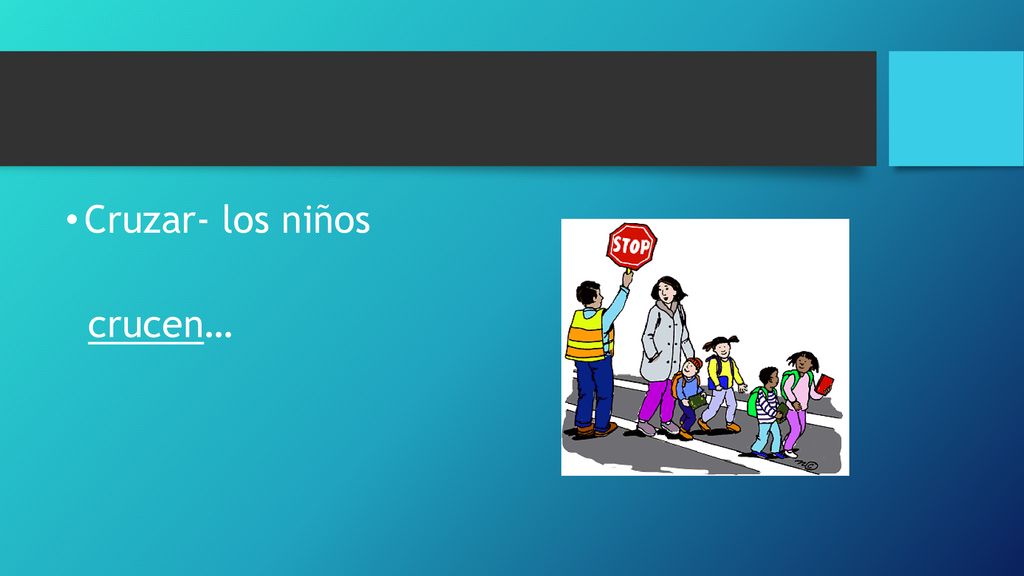 • Cruzar- los niños

crucen…

STOP